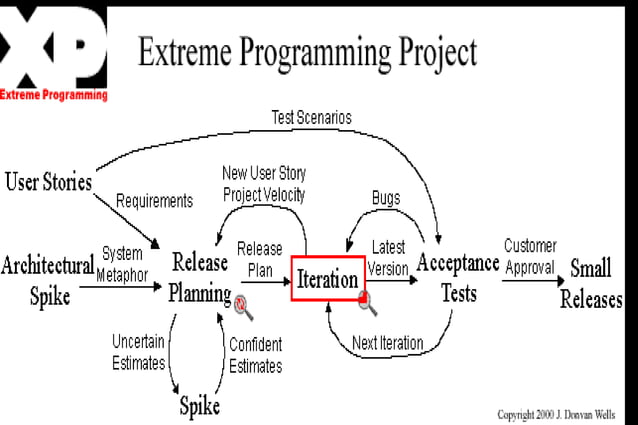 XP
Extreme Programming

Extreme Programming Project

Test Scenarios

User Stories

Requirements

New User Story
Project Velocity

Bugs

Architectural Spike

System Metaphor

Release Planning

Release Plan

Iteration

Latest Version

Acceptance Tests

Customer Approval

Small Releases

Uncertain Estimates

Confident Estimates

Next Iteration

Spike

Copyright 2000 J. Donvan Wells